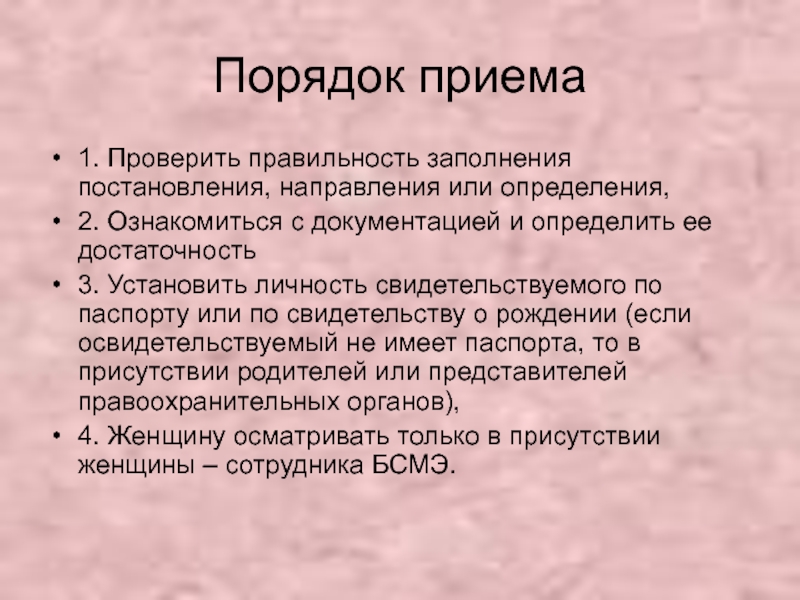 Порядок приема

• 1. Проверить правильность заполнения постановления, направления или определения,
• 2. Ознакомиться с документацией и определить ее достаточность
• 3. Установить личность свидетельствуемого по паспорту или по свидетельству о рождении (если освидетельствуемый не имеет паспорта, то в присутствии родителей или представителей правоохранительных органов),
• 4. Женщину осматривать только в присутствии женщины – сотрудника БСМЭ.